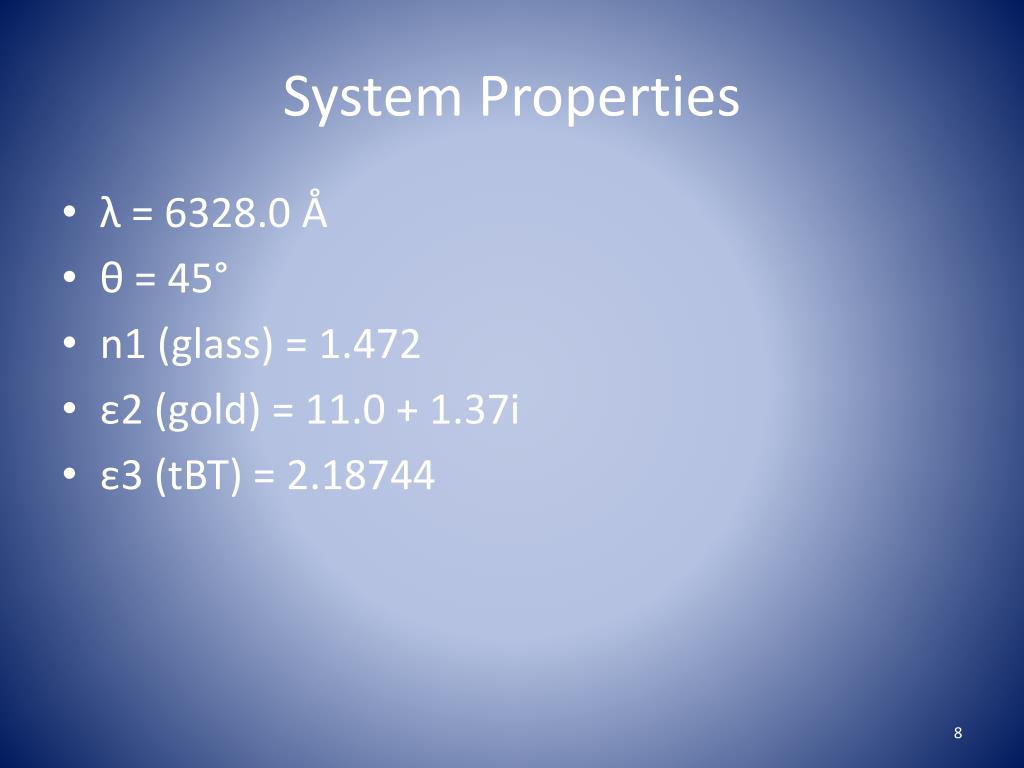 System Properties

• λ = 6328.0 Å
• θ = 45°
• n1 (glass) = 1.472
• ε2 (gold) = 11.0 + 1.37i
• ε3 (tBT) = 2.18744

8